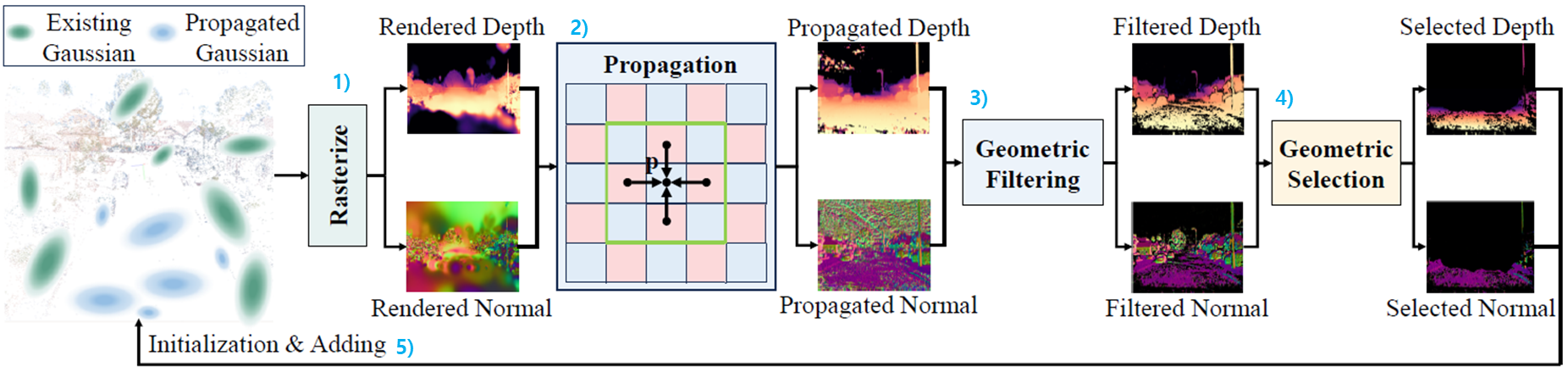 Existing Gaussian

Propagated Gaussian

1)

Rasterize

Rendered Depth

Rendered Normal

2)

Propagation

p

Propagated Depth

Propagated Normal

3)

Geometric Filtering

Filtered Depth

Filtered Normal

4)

Geometric Selection

Selected Depth

Selected Normal

Initialization & Adding 5)